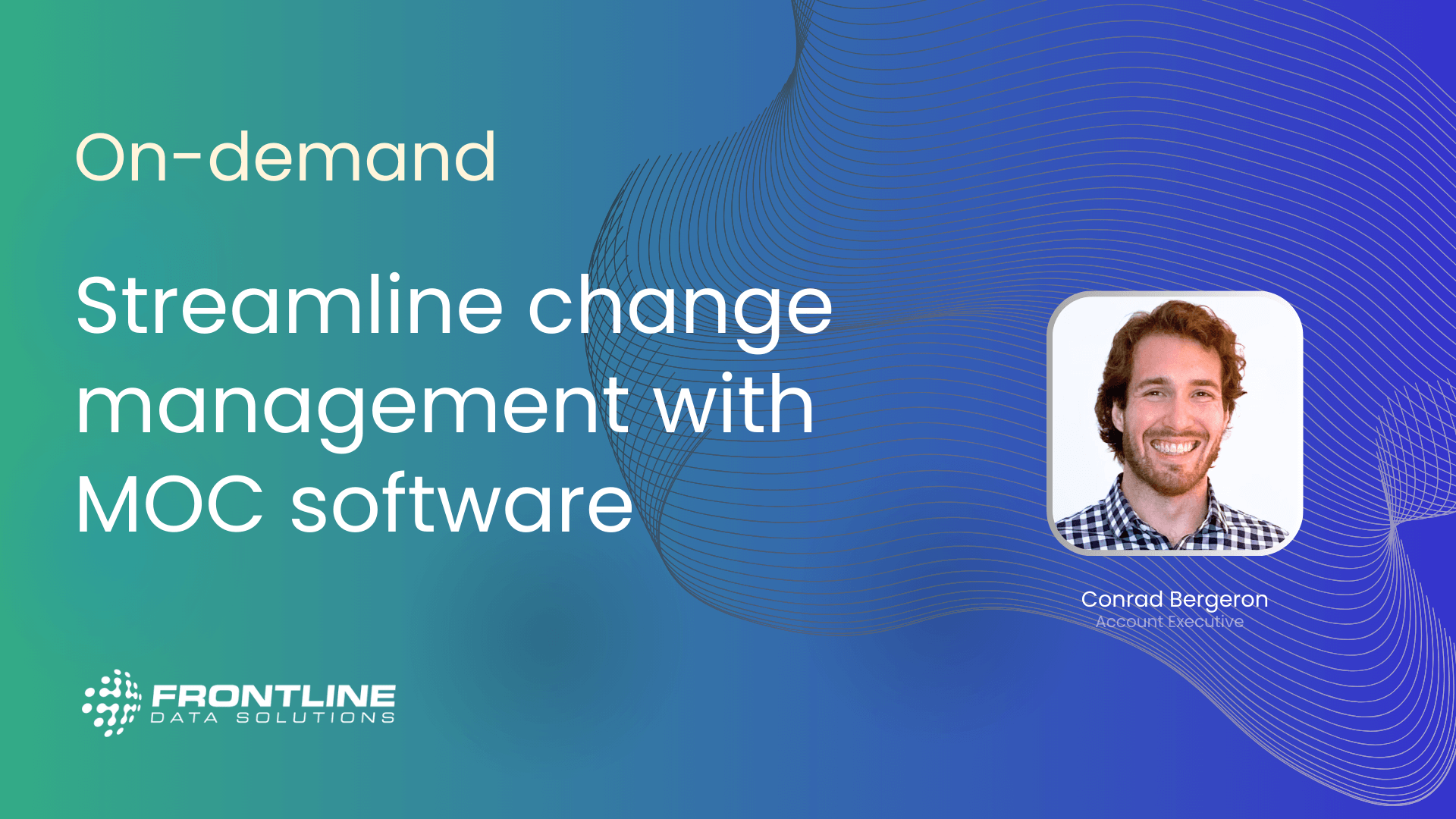 On-demand

Streamline change management with MOC software

Conrad Bergeron
Account Executive

FRONTLINE
DATA SOLUTIONS